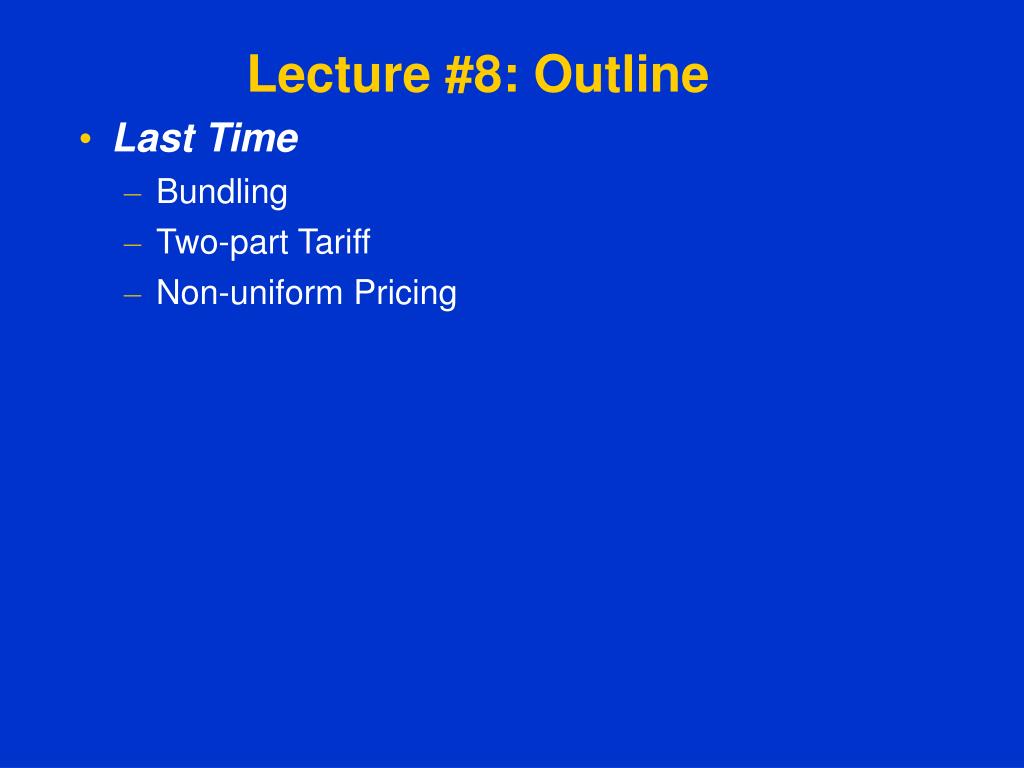 Lecture #8: Outline

• Last Time
– Bundling
– Two-part Tariff
– Non-uniform Pricing